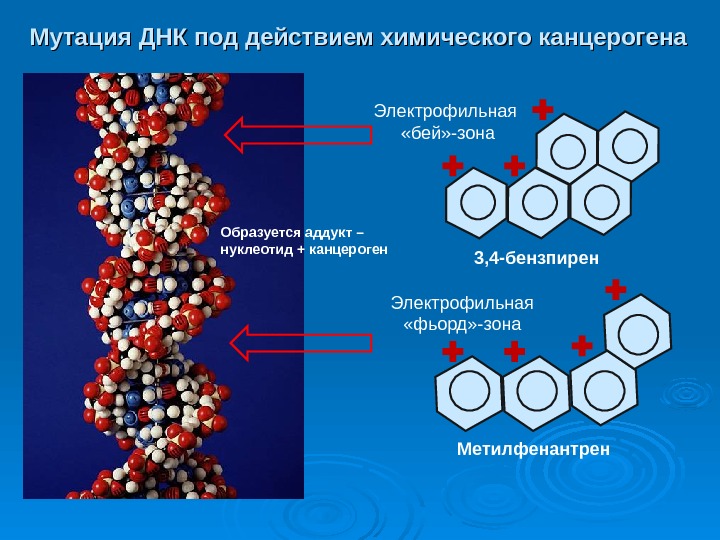 Мутация ДНК под действием химического канцерогена

Электрофильная «бей»-зона

Образуется аддукт – нуклеотид + канцероген

3,4-бензпирен

Электрофильная «фьорд»-зона

Метилфенантрен